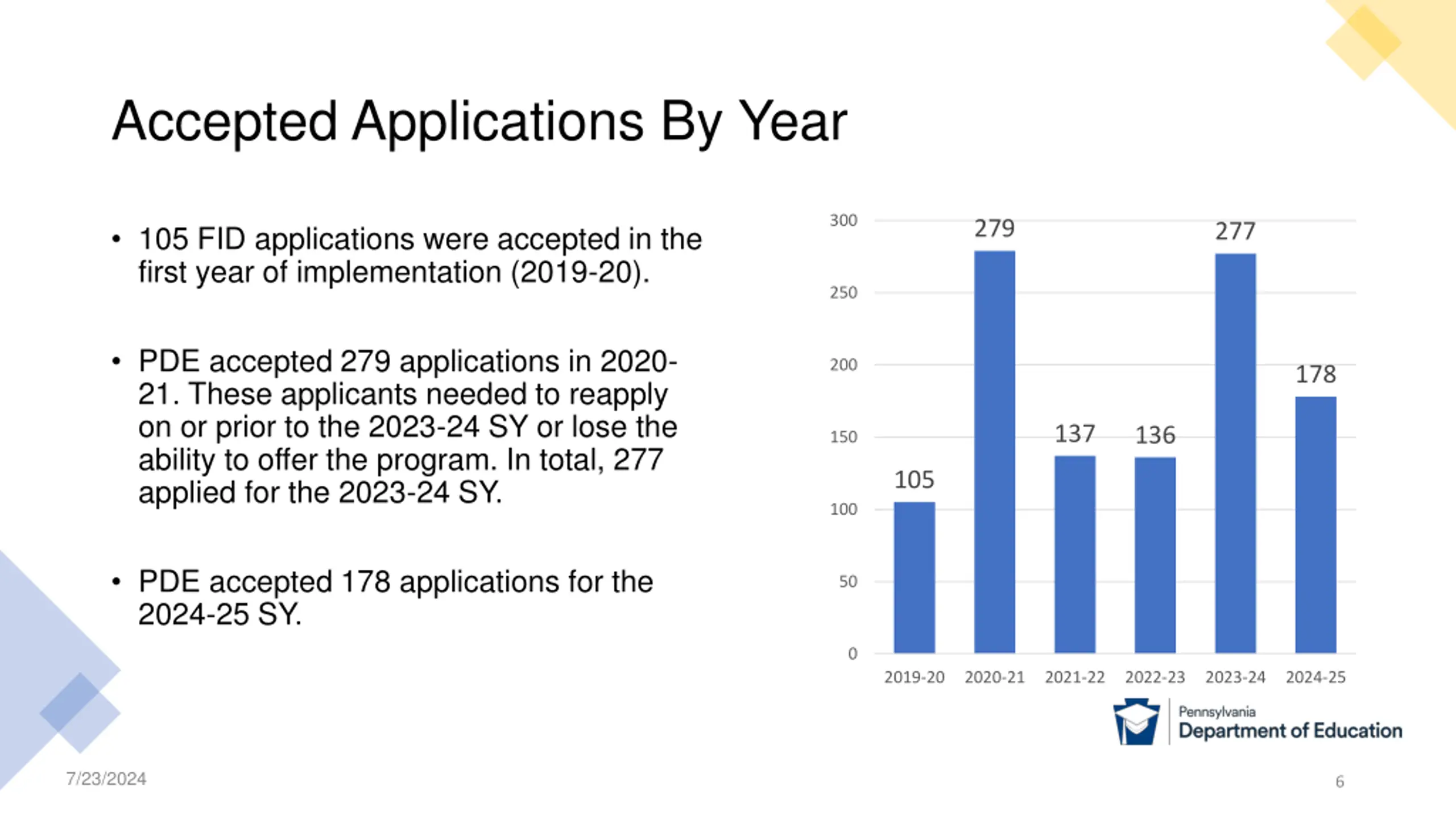 Accepted Applications By Year

• 105 FID applications were accepted in the first year of implementation (2019-20).

• PDE accepted 279 applications in 2020-21. These applicants needed to reapply on or prior to the 2023-24 SY or lose the ability to offer the program. In total, 277 applied for the 2023-24 SY.

• PDE accepted 178 applications for the 2024-25 SY.

300
250
200
150
100
50
0

105
279
137
136
277
178

2019-20
2020-21
2021-22
2022-23
2023-24
2024-25

Pennsylvania
Department of Education

7/23/2024

6